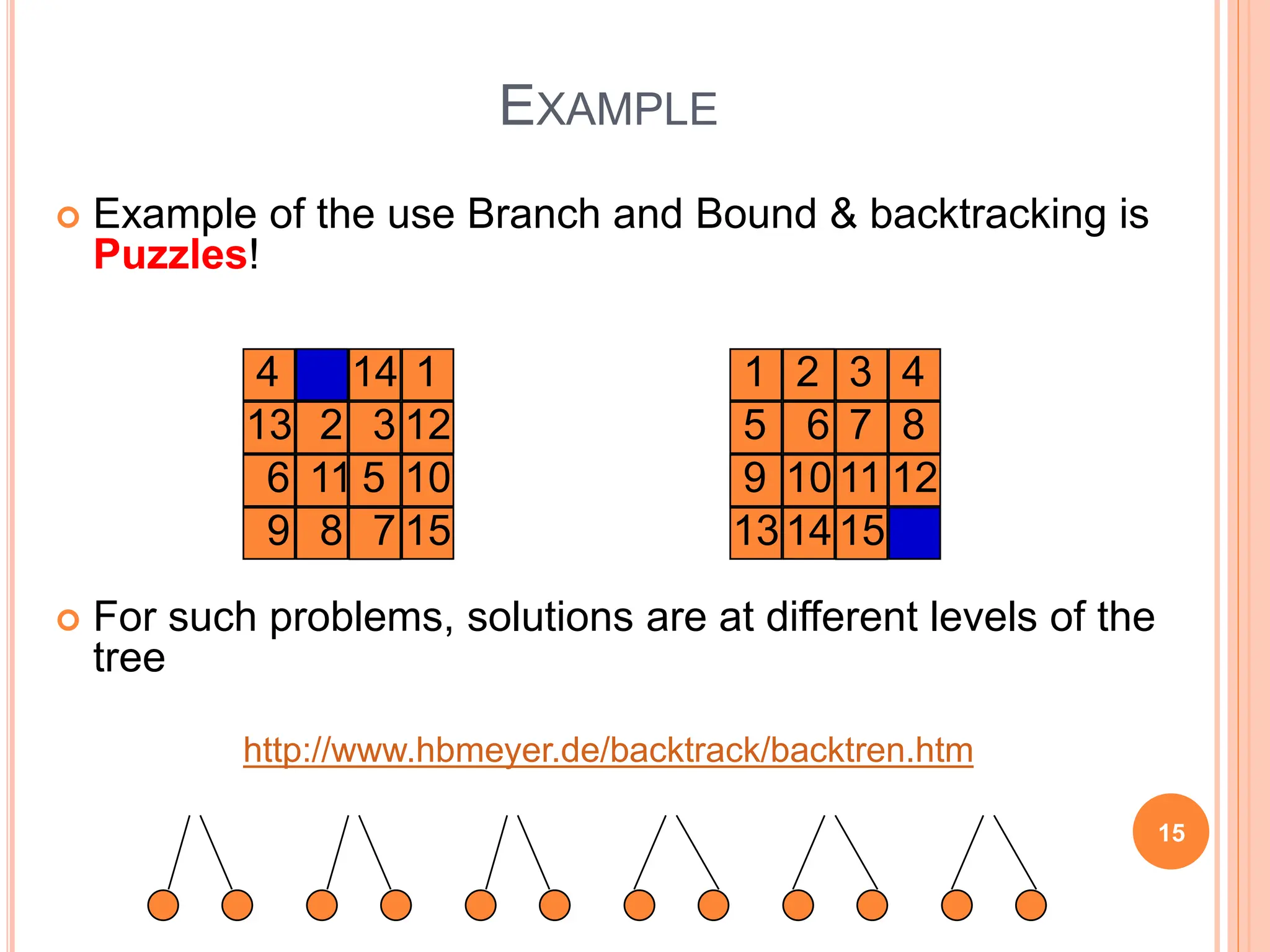 EXAMPLE

Example of the use Branch and Bound & backtracking is Puzzles!

| 4 |  | 14 | 1 |
|---|---|---|---|
| 13 | 2 | 3 | 12 |
| 6 | 11 | 5 | 10 |
| 9 | 8 | 7 | 15 |

| 1 | 2 | 3 | 4 |
|---|---|---|---|
| 5 | 6 | 7 | 8 |
| 9 | 10 | 11 | 12 |
| 13 | 14 | 15 |  |

For such problems, solutions are at different levels of the tree

http://www.hbmeyer.de/backtrack/backtren.htm

15